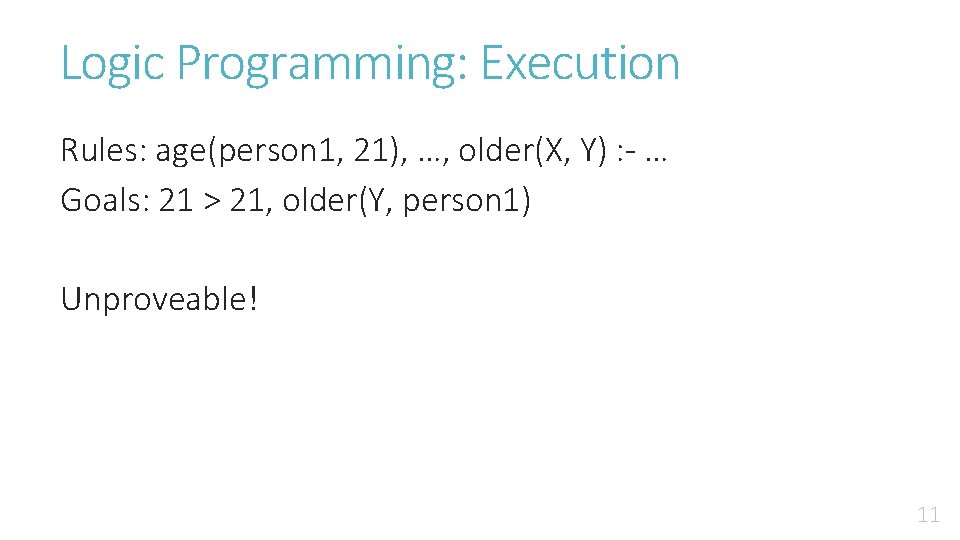 Logic Programming: Execution

Rules: age(person1, 21), …, older(X, Y) :- …
Goals: 21 > 21, older(Y, person1)

Unproveable!

11